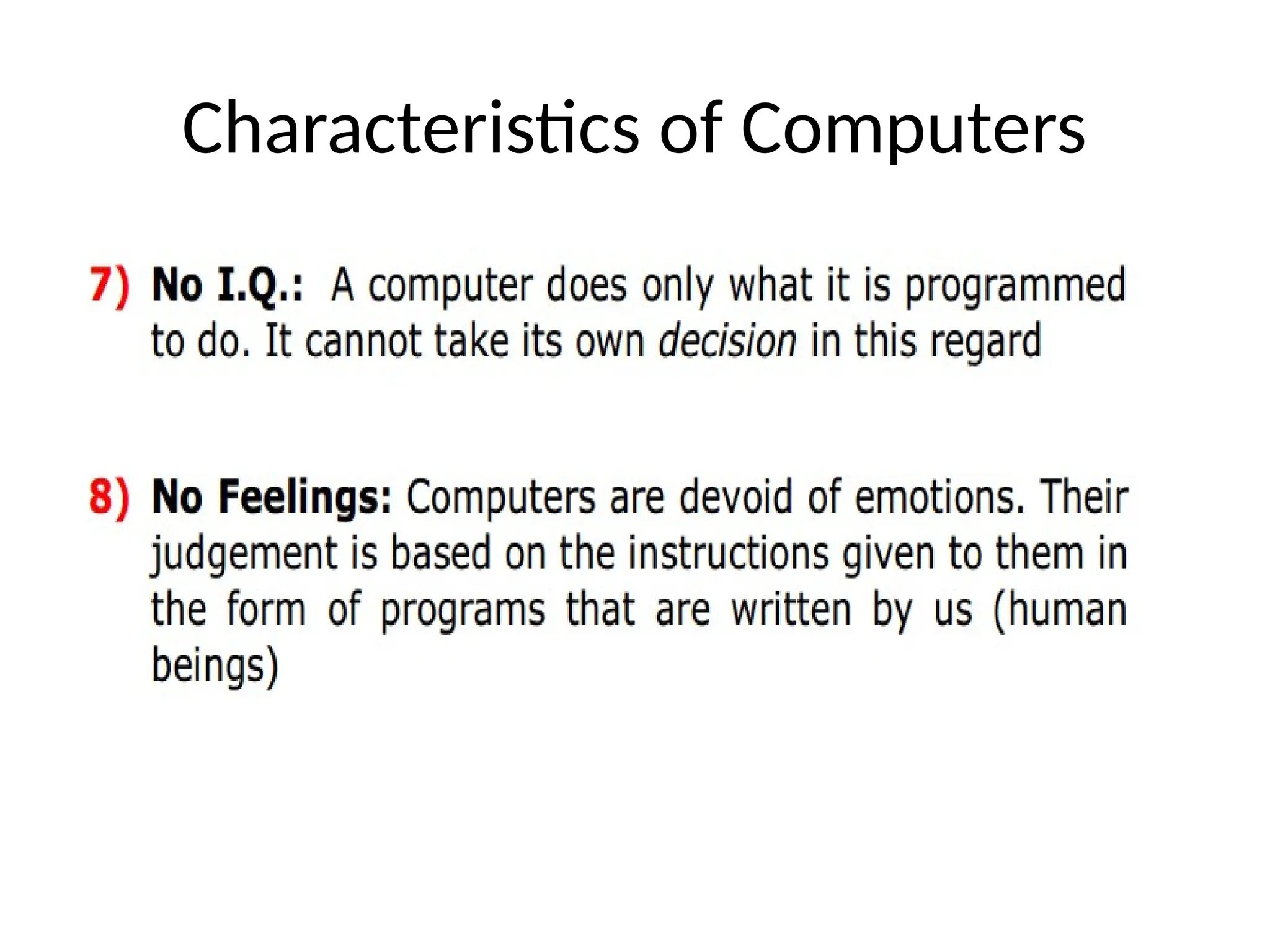 Characteristics of Computers

7) No I.Q.: A computer does only what it is programmed to do. It cannot take its own decision in this regard

8) No Feelings: Computers are devoid of emotions. Their judgement is based on the instructions given to them in the form of programs that are written by us (human beings)